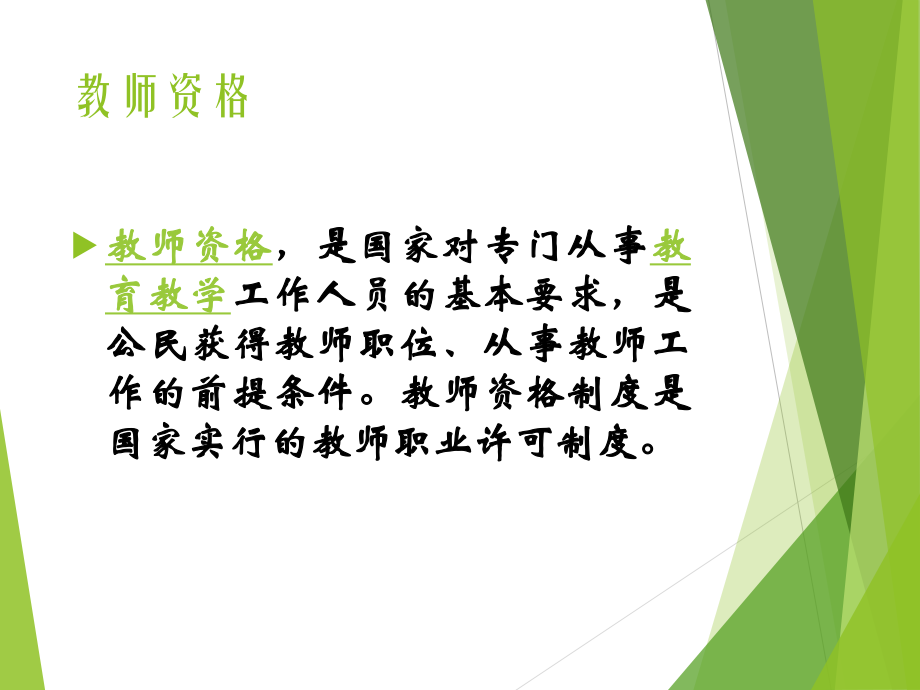 教师资格

教师资格，是国家对专门从事教育教学工作人员的基本要求，是公民获得教师职位、从事教师工作的前提条件。教师资格制度是国家实行的教师职业许可制度。